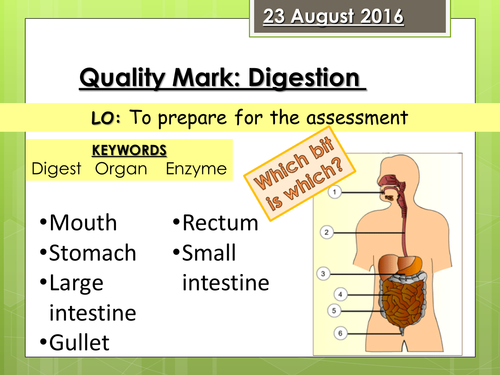 23 August 2016

Quality Mark: Digestion

LO: To prepare for the assessment

KEYWORDS
Digest Organ Enzyme

Which bit is which?

•Mouth
•Stomach
•Large intestine
•Gullet

•Rectum
•Small intestine

1
2
3
4
5
6